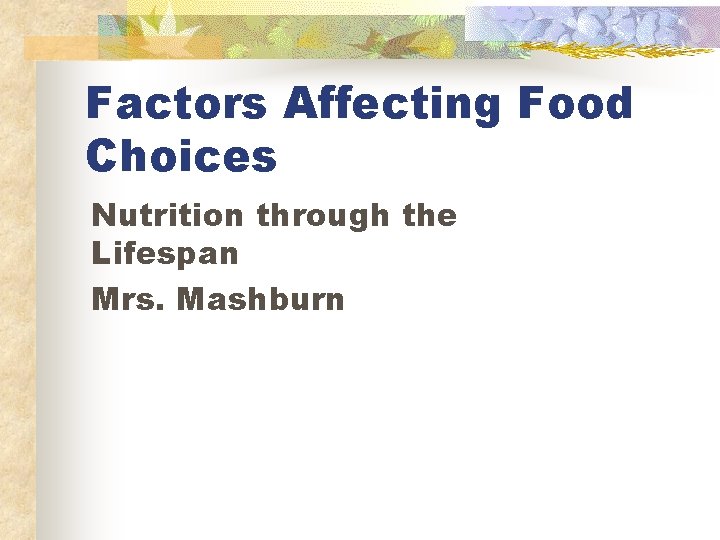 Factors Affecting Food Choices

Nutrition through the Lifespan

Mrs. Mashburn